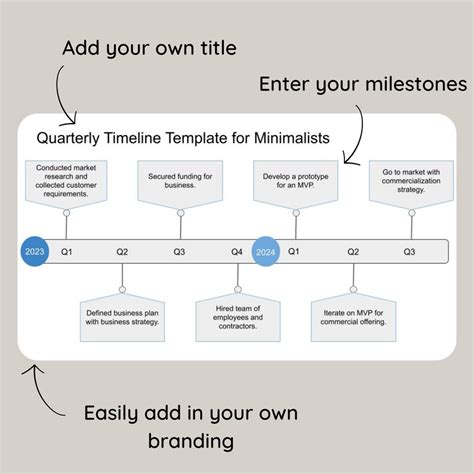 Add your own title

Enter your milestones

Quarterly Timeline Template for Minimalists

Conducted market research and collected customer requirements.

Secured funding for business.

Develop a prototype for an MVP.

Go to market with commercialization strategy.

2023 Q1 Q2 Q3 Q4 2024 Q1 Q2 Q3

Defined business plan with business strategy.

Hired team of employees and contractors.

Iterate on MVP for commercial offering.

Easily add in your own branding